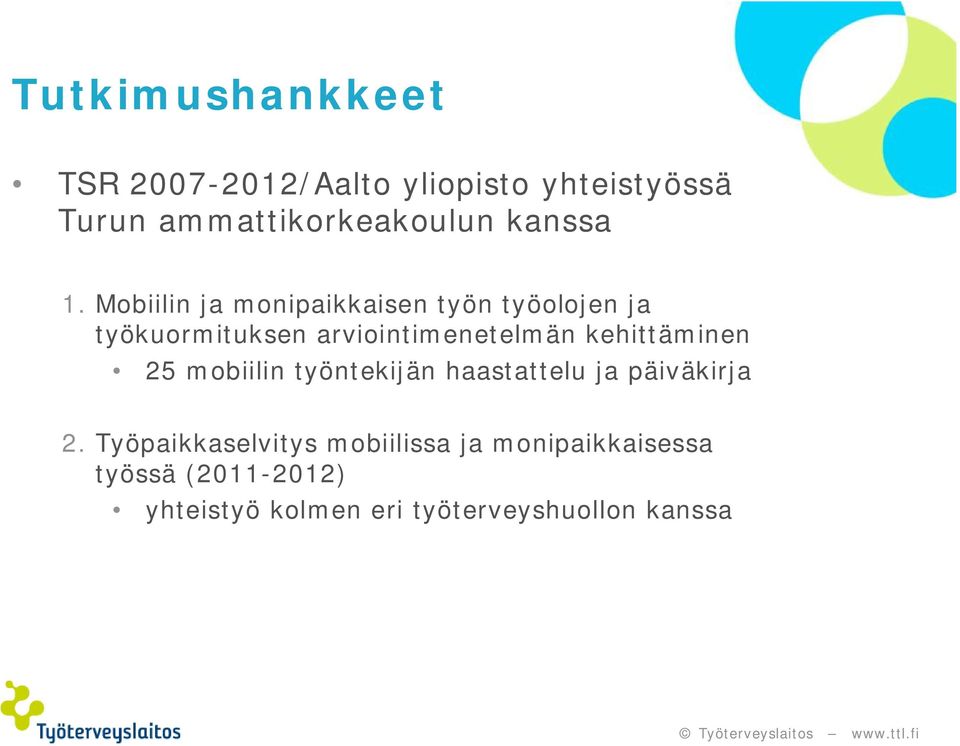 Tutkimushankkeet

• TSR 2007-2012/Aalto yliopisto yhteistyössä Turun ammattikorkeakoulun kanssa

1. Mobiilin ja monipaikkaisen työn työolojen ja työkuormituksen arviointimenetelmän kehittäminen
• 25 mobiilin työntekijän haastattelu ja päiväkirja

2. Työpaikkaselvitys mobiilissa ja monipaikkaisessa työssä (2011-2012)
• yhteistyö kolmen eri työterveyshuollon kanssa

Työterveyslaitos

© Työterveyslaitos – www.ttl.fi